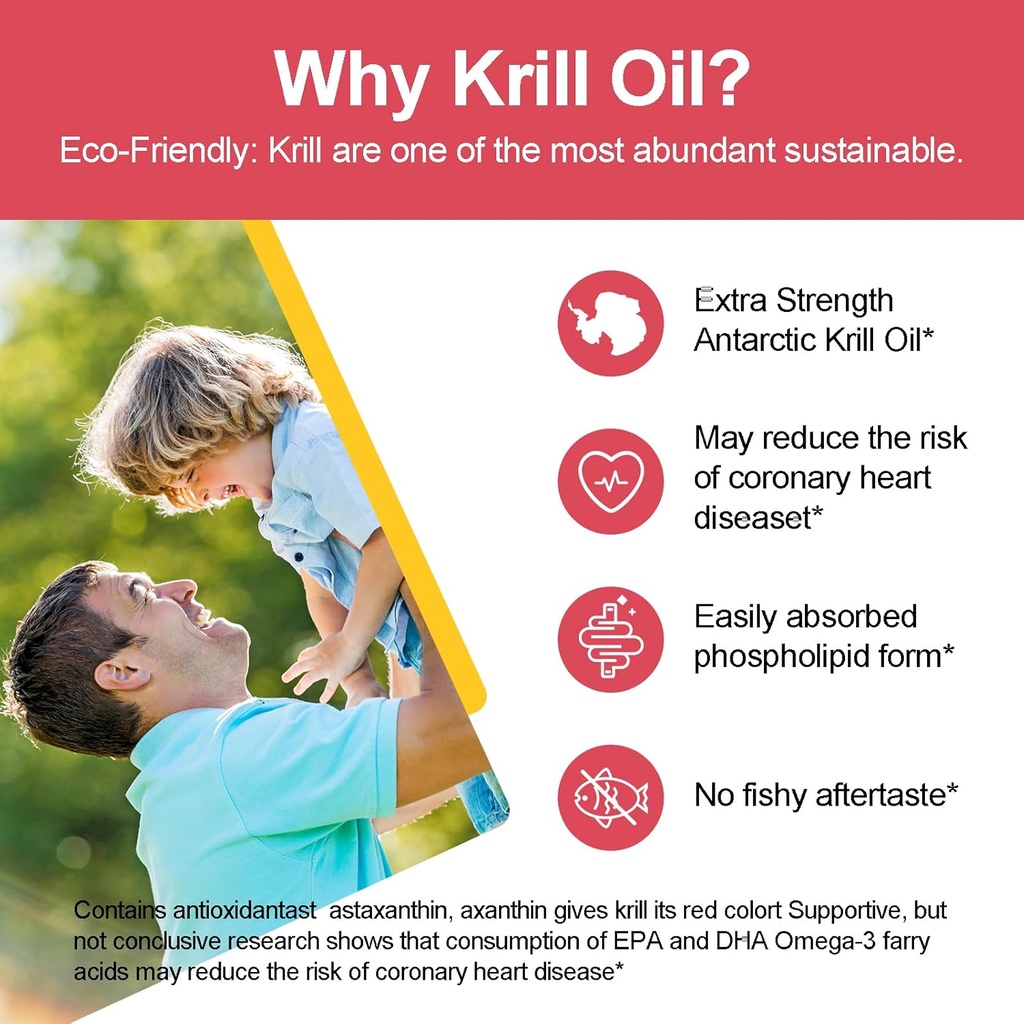 Why Krill Oil?

Eco-Friendly: Krill are one of the most abundant sustainable.

Extra Strength Antarctic Krill Oil*

May reduce the risk of coronary heart diseaset*

Easily absorbed phospholipid form*

No fishy aftertaste*

Contains antioxidantast astaxanthin, axanthin gives krill its red colort Supportive, but not conclusive research shows that consumption of EPA and DHA Omega-3 farry acids may reduce the risk of coronary heart disease*